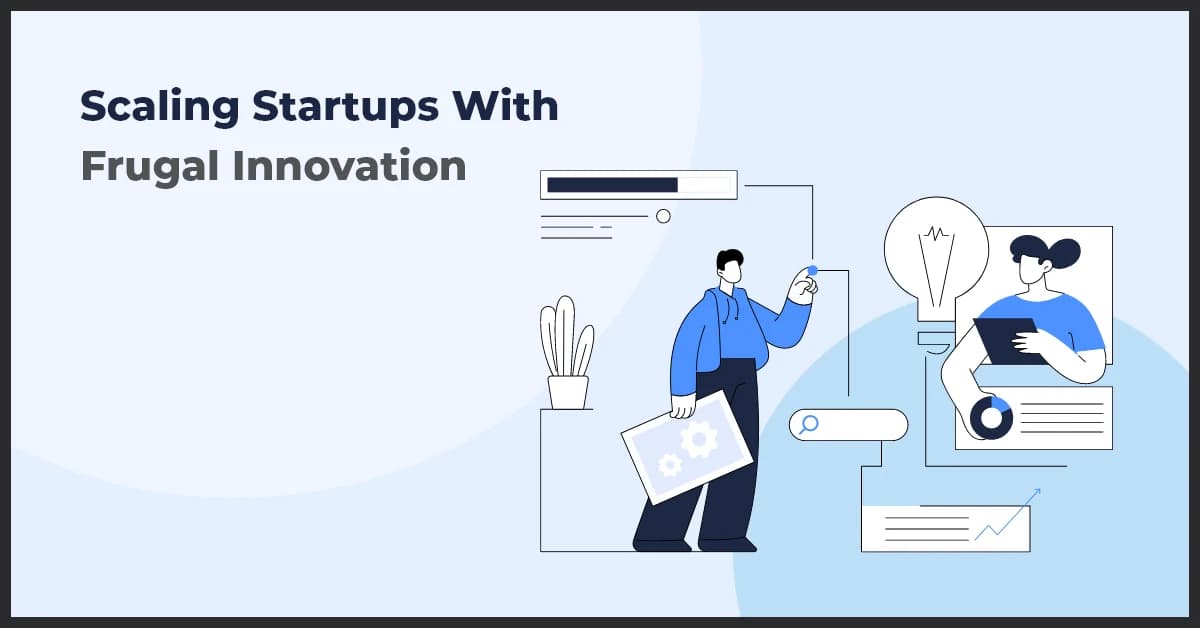 Scaling Startups With
Frugal Innovation